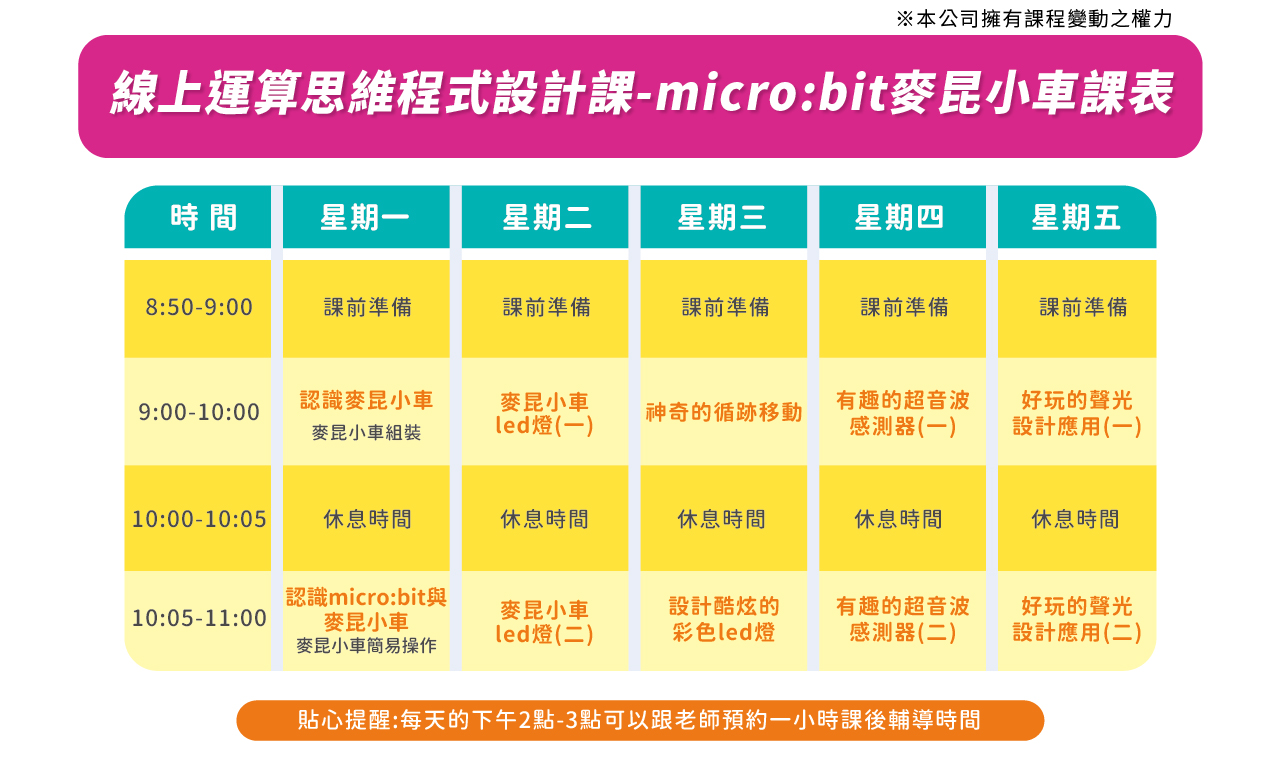 ※本公司擁有課程變動之權力

線上運算思維程式設計課-micro:bit麥昆小車課表

| 時 間 | 星期一 | 星期二 | 星期三 | 星期四 | 星期五 |
|---|---|---|---|---|---|
| 8:50-9:00 | 課前準備 | 課前準備 | 課前準備 | 課前準備 | 課前準備 |
| 9:00-10:00 | 認識麥昆小車 麥昆小車組裝 | 麥昆小車 led燈(一) | 神奇的循跡移動 | 有趣的超音波 感測器(一) | 好玩的聲光 設計應用(一) |
| 10:00-10:05 | 休息時間 | 休息時間 | 休息時間 | 休息時間 | 休息時間 |
| 10:05-11:00 | 認識micro:bit與 麥昆小車 麥昆小車簡易操作 | 麥昆小車 led燈(二) | 設計酷炫的 彩色led燈 | 有趣的超音波 感測器(二) | 好玩的聲光 設計應用(二) |

貼心提醒:每天的下午2點-3點可以跟老師預約一小時課後輔導時間